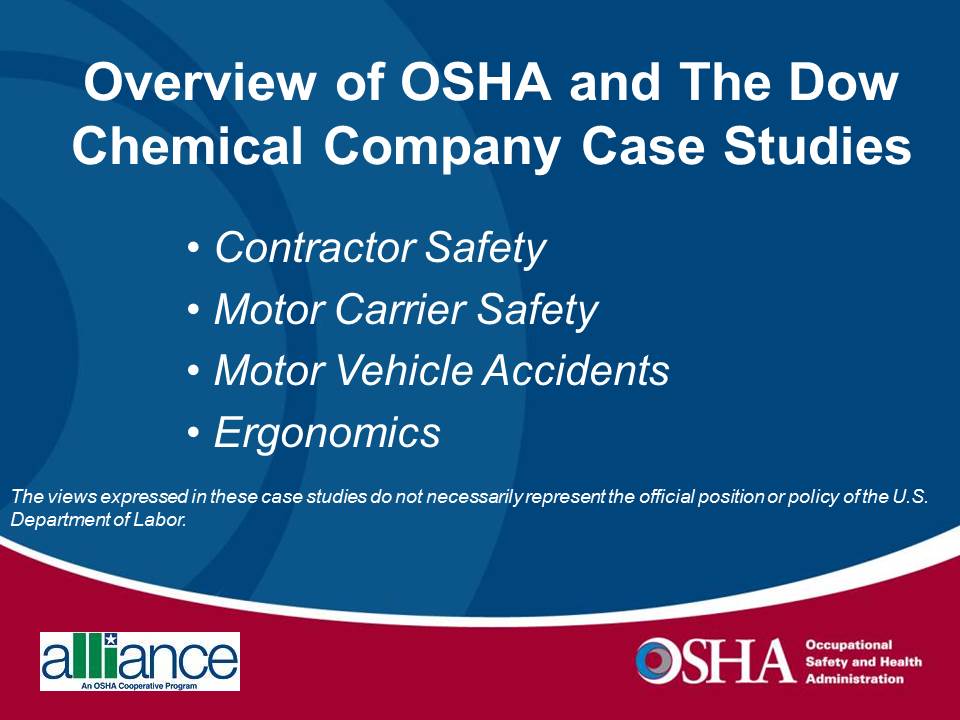 Overview of OSHA and The Dow Chemical Company Case Studies

• Contractor Safety
• Motor Carrier Safety
• Motor Vehicle Accidents
• Ergonomics

The views expressed in these case studies do not necessarily represent the official position or policy of the U.S. Department of Labor.

alliance
An OSHA Cooperative Program

OSHA Occupational Safety and Health Administration